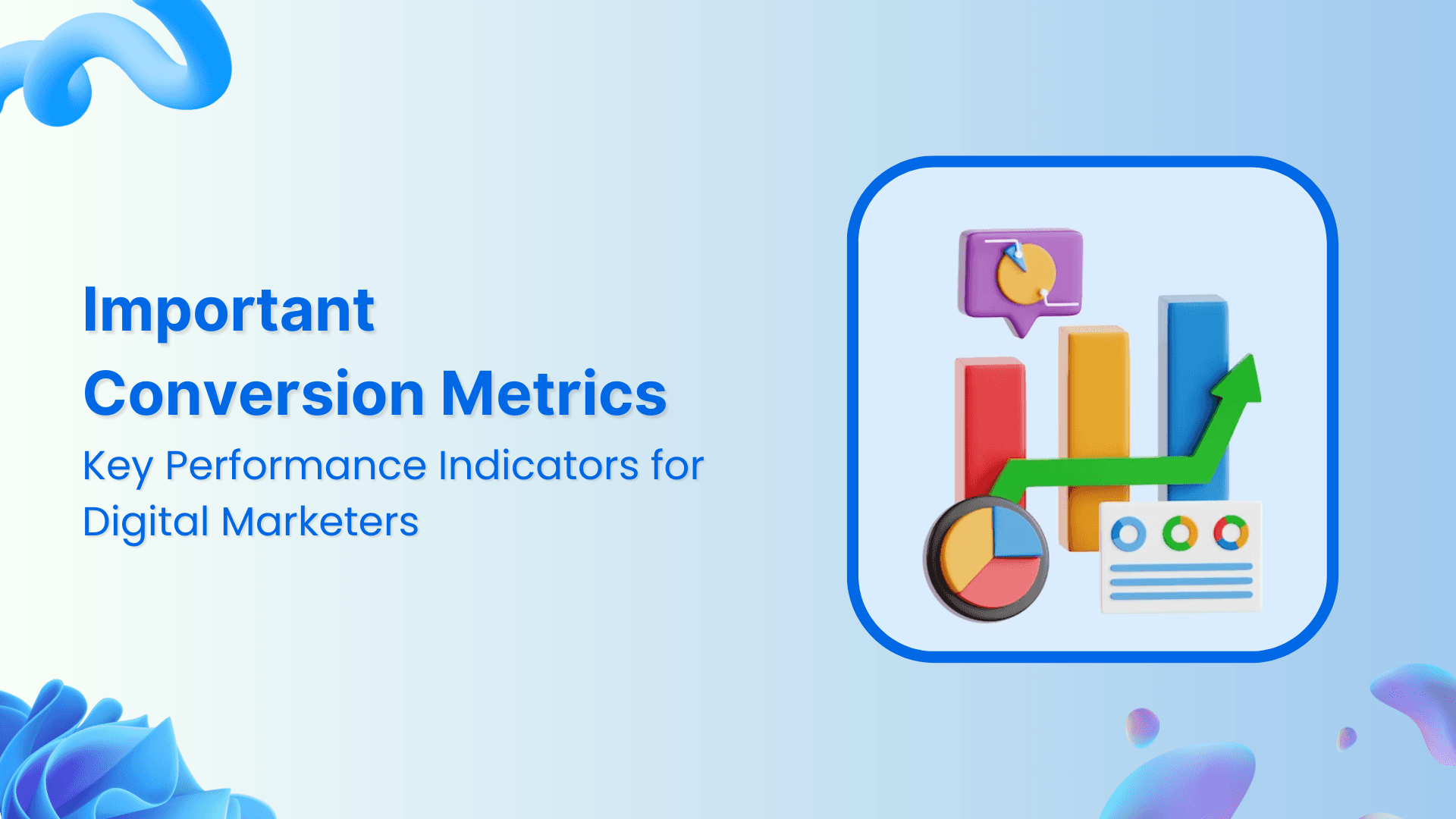 Important
Conversion Metrics
Key Performance Indicators for Digital Marketers